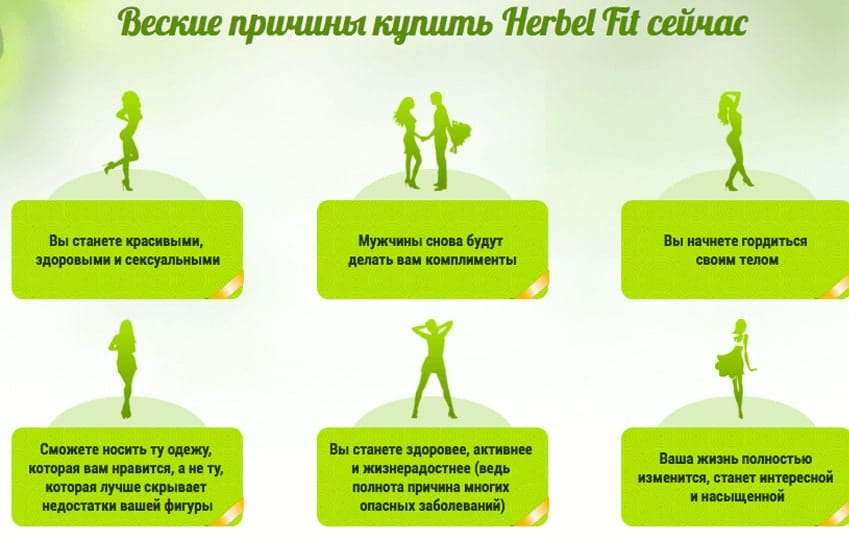 Веские причины купить Herbel Fit сейчас

Вы станете красивыми, здоровыми и сексуальными

Мужчины снова будут делать вам комплименты

Вы начнете гордиться своим телом

Сможете носить ту одежу, которая вам нравится, а не ту, которая лучше скрывает недостатки вашей фигуры

Вы станете здоровее, активнее и жизнерадостнее (ведь полнота причина многих опасных заболеваний)

Ваша жизнь полностью изменится, станет интересной и насыщенной